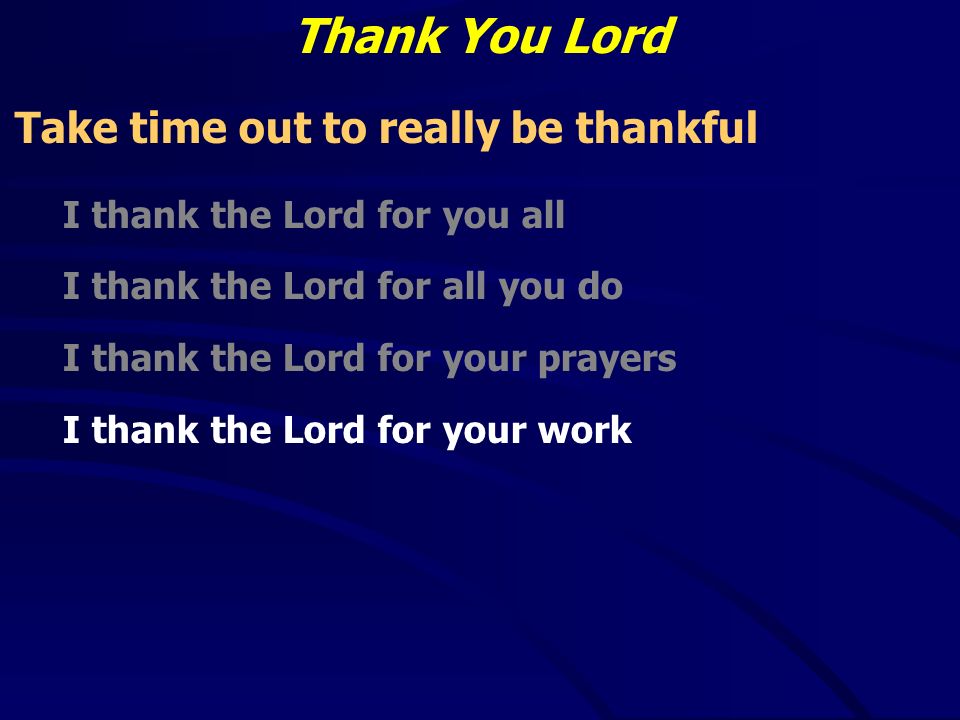 Thank You Lord

Take time out to really be thankful

I thank the Lord for you all

I thank the Lord for all you do

I thank the Lord for your prayers

I thank the Lord for your work